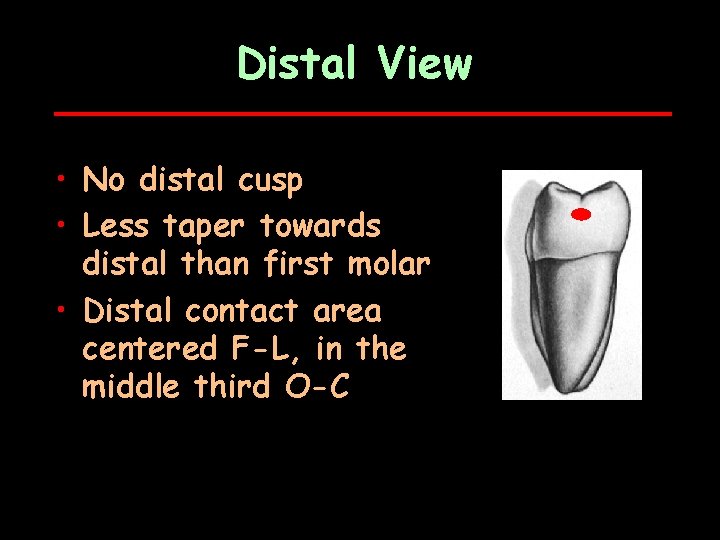 Distal View

• No distal cusp
• Less taper towards distal than first molar
• Distal contact area centered F-L, in the middle third O-C